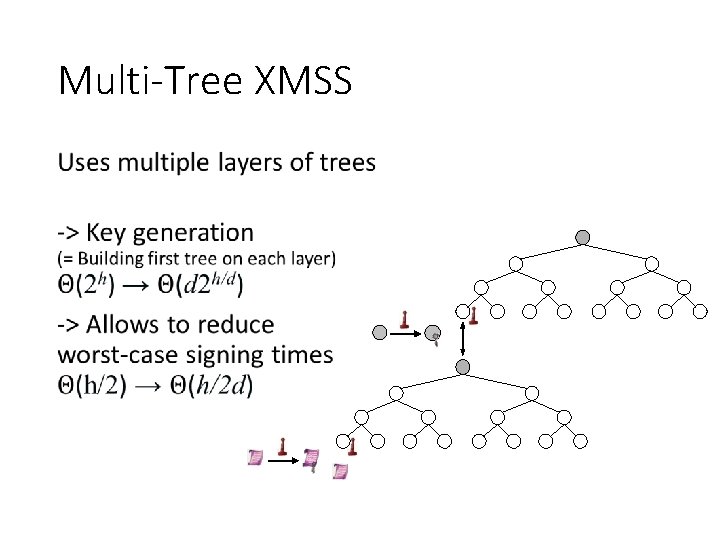 Multi-Tree XMSS

Uses multiple layers of trees

-> Key generation
(= Building first tree on each layer)
$\Theta(2^h) \rightarrow \Theta(d2^{h/d})$

-> Allows to reduce worst-case signing times
$\Theta(h/2) \rightarrow \Theta(h/2d)$